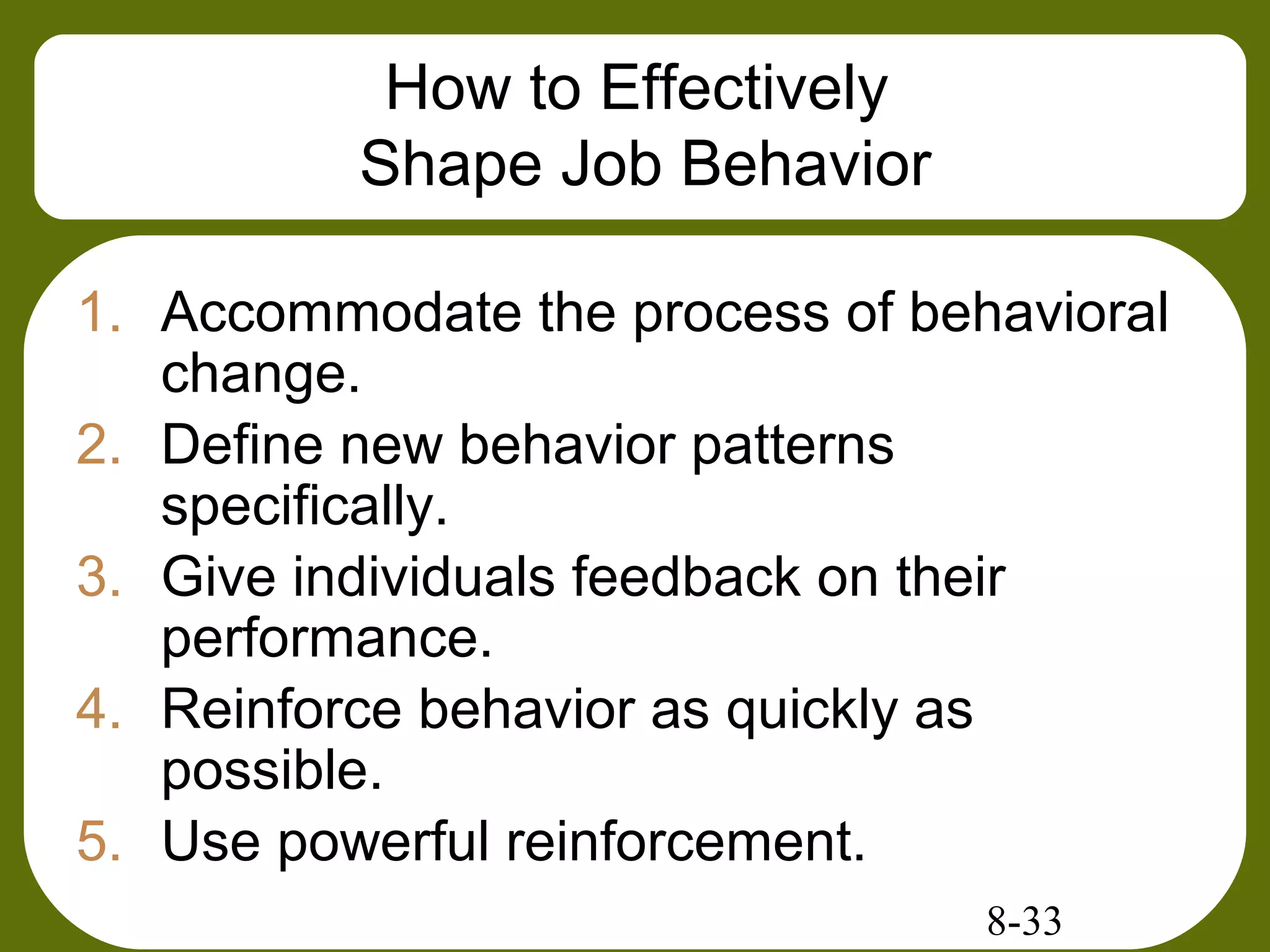 How to Effectively
Shape Job Behavior

1. Accommodate the process of behavioral change.
2. Define new behavior patterns specifically.
3. Give individuals feedback on their performance.
4. Reinforce behavior as quickly as possible.
5. Use powerful reinforcement.

8-33